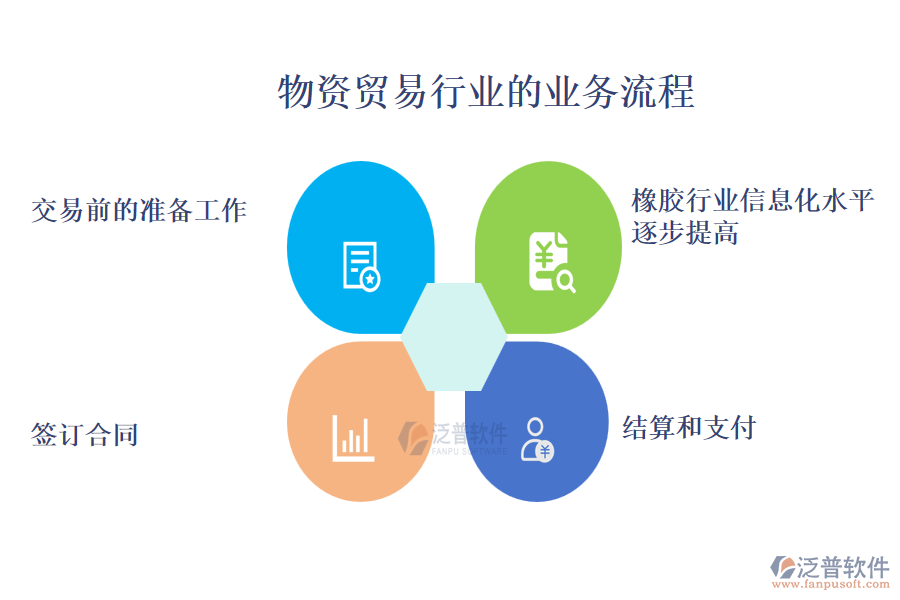 物资贸易行业的业务流程

交易前的准备工作

橡胶行业信息化水平逐步提高

签订合同

结算和支付

泛普软件
FANPU SOFTWARE

泛普软件
www.fanpusoft.com